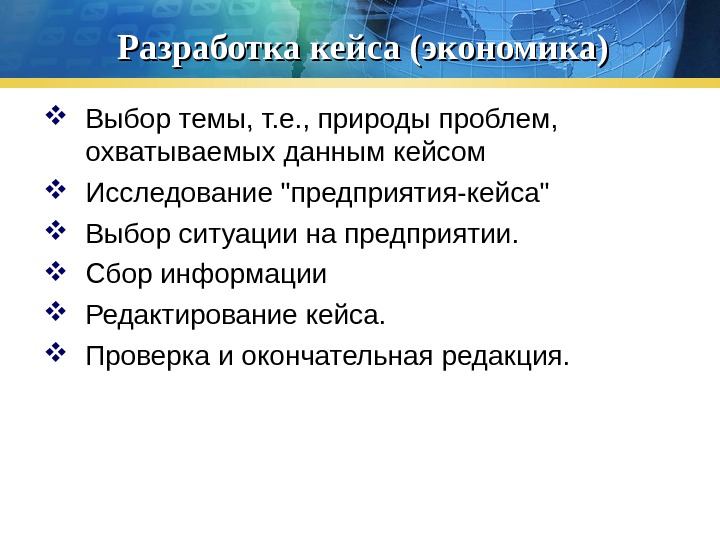 Разработка кейса (экономика)

❖ Выбор темы, т.е., природы проблем, охватываемых данным кейсом
❖ Исследование "предприятия-кейса"
❖ Выбор ситуации на предприятии.
❖ Сбор информации
❖ Редактирование кейса.
❖ Проверка и окончательная редакция.